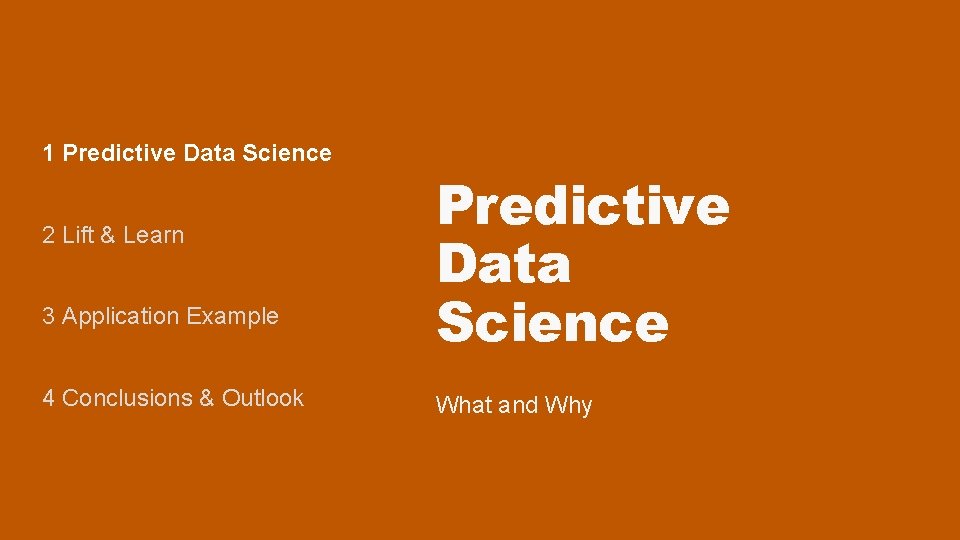 1 Predictive Data Science

2 Lift & Learn

3 Application Example

4 Conclusions & Outlook

Predictive Data Science

What and Why